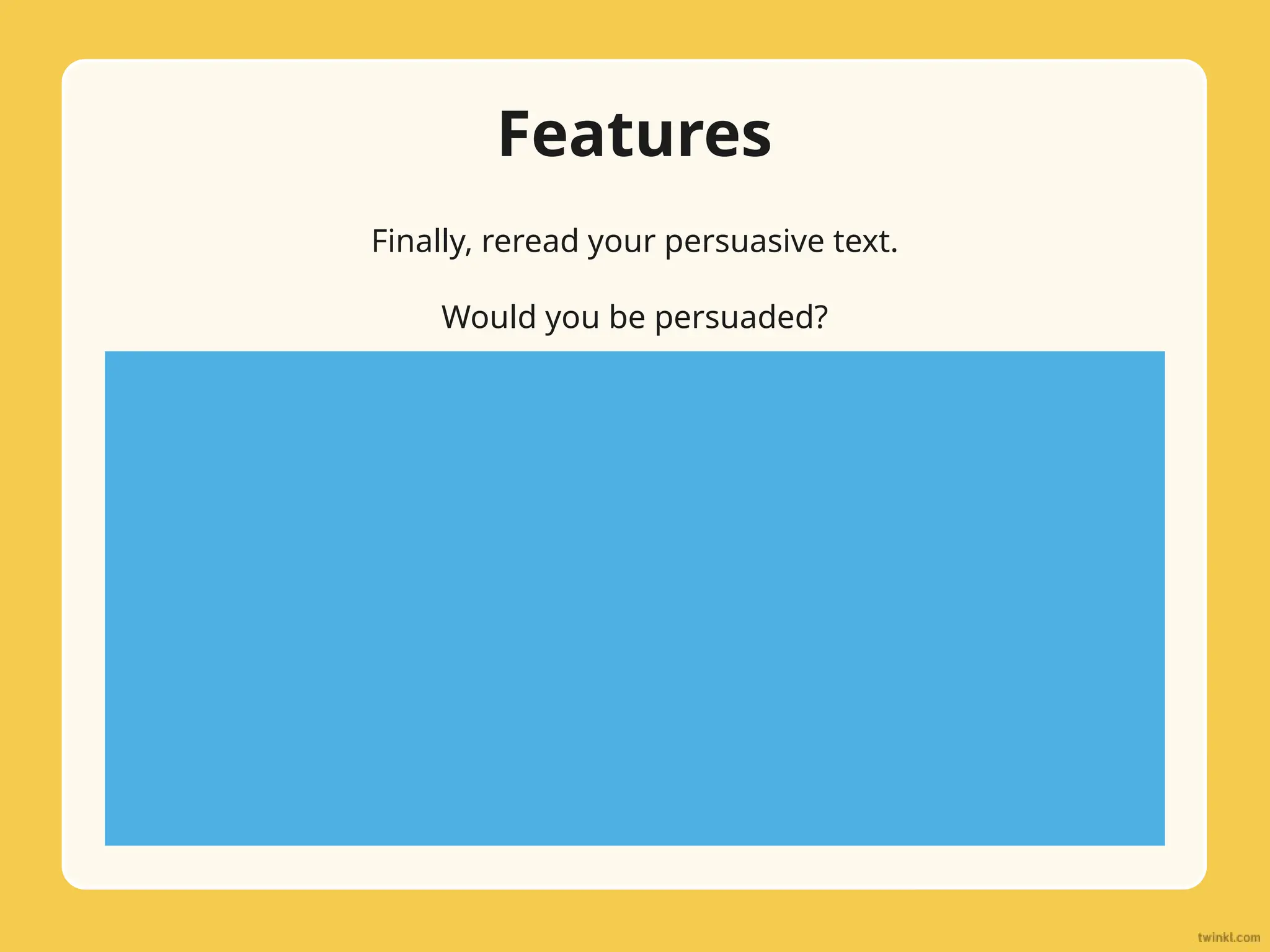 Features

Finally, reread your persuasive text.

Would you be persuaded?

twinkl.com